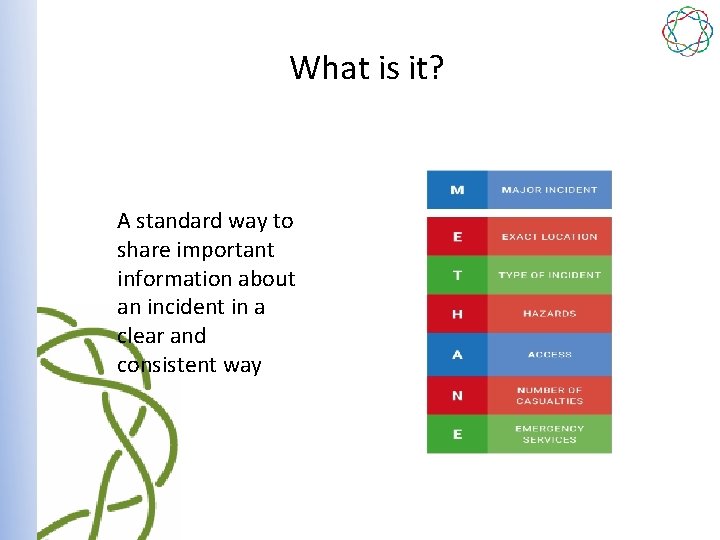 What is it?

A standard way to share important information about an incident in a clear and consistent way

| M | MAJOR INCIDENT |
|---|---|
| E | EXACT LOCATION |
| T | TYPE OF INCIDENT |
| H | HAZARDS |
| A | ACCESS |
| N | NUMBER OF CASUALTIES |
| E | EMERGENCY SERVICES |